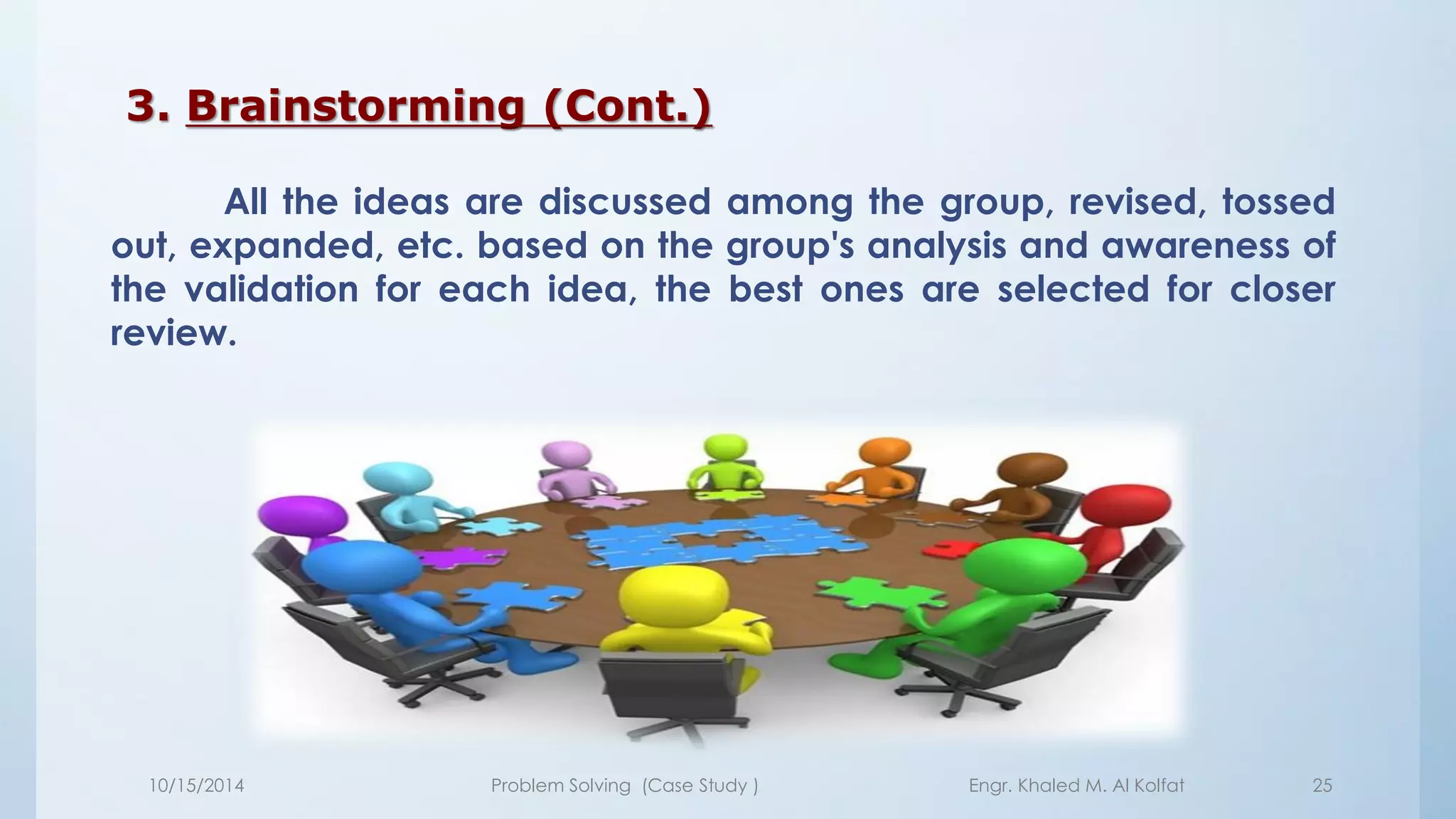 3. Brainstorming (Cont.)

All the ideas are discussed among the group, revised, tossed out, expanded, etc. based on the group's analysis and awareness of the validation for each idea, the best ones are selected for closer review.

10/15/2014 Problem Solving (Case Study ) Engr. Khaled M. Al Kolfat 25